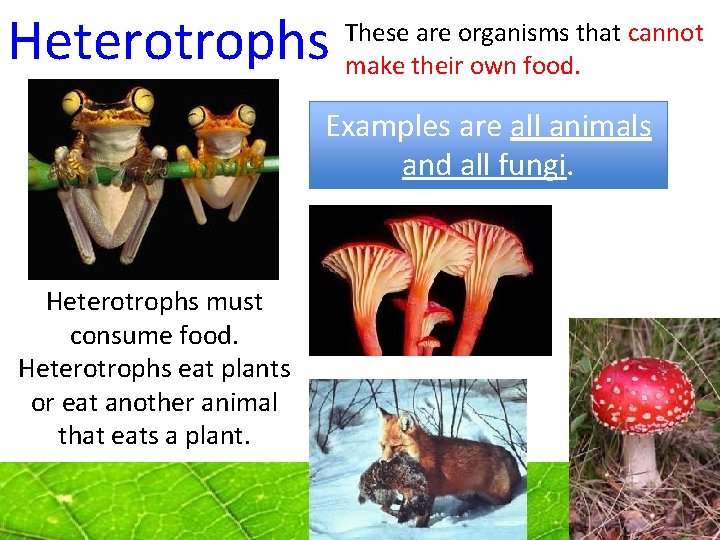 Heterotrophs

These are organisms that cannot make their own food.

Examples are all animals and all fungi.

Heterotrophs must consume food. Heterotrophs eat plants or eat another animal that eats a plant.